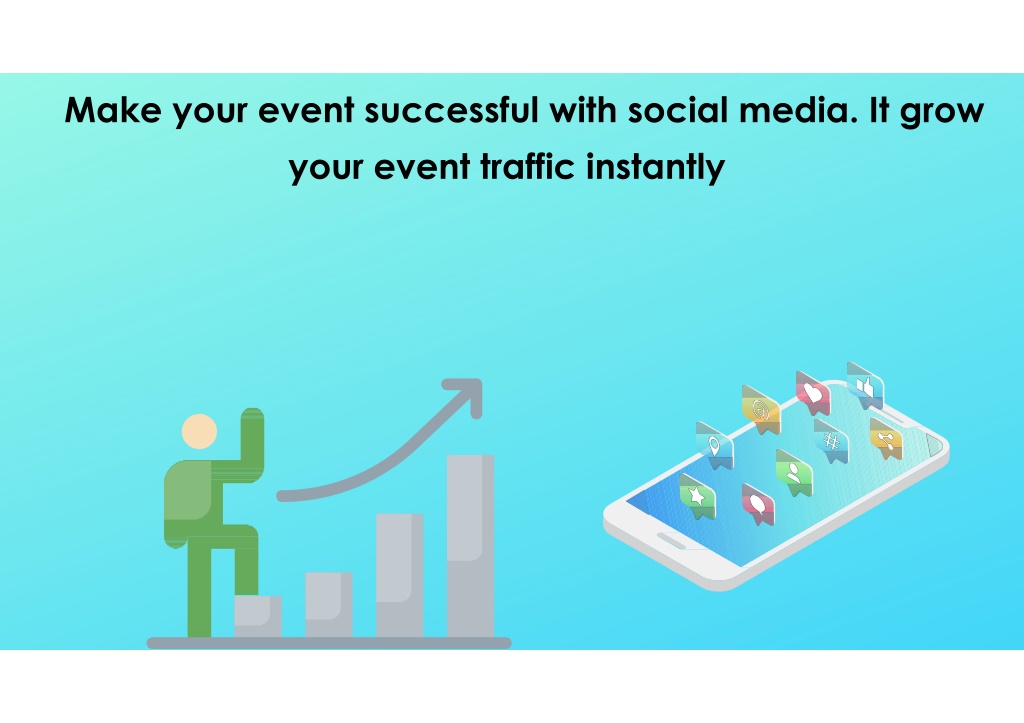 Make your event successful with social media. It grow your event traffic instantly